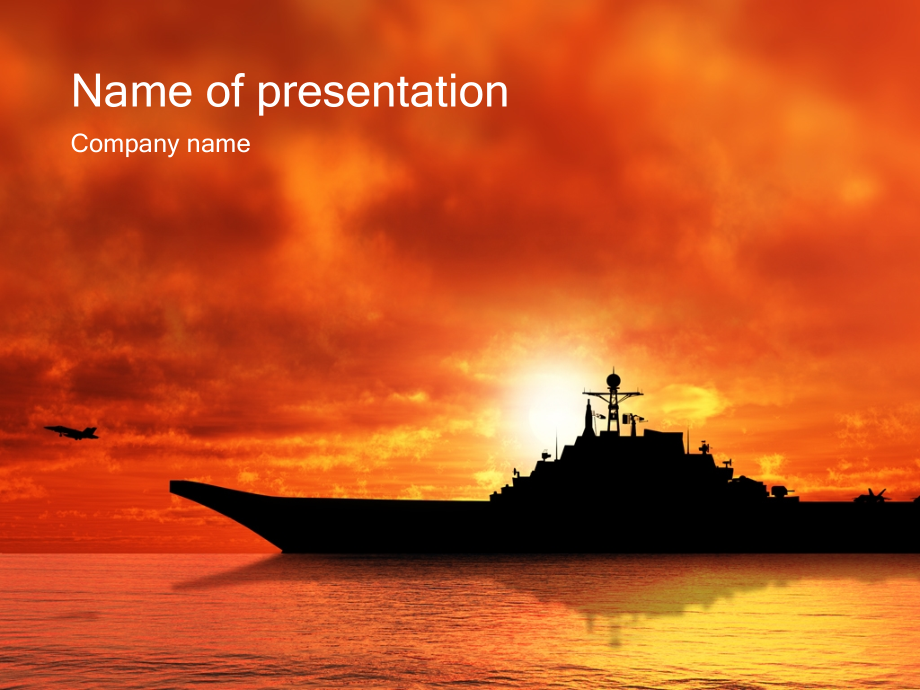 Name of presentation

Company name